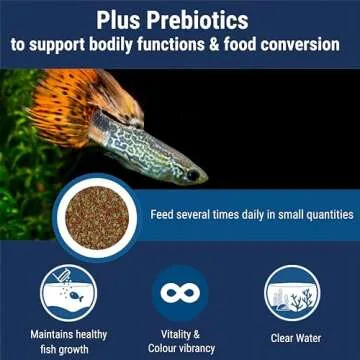 Plus Prebiotics
to support bodily functions & food conversion

Feed several times daily in small quantities

Maintains healthy fish growth

Vitality & Colour vibrancy

Clear Water